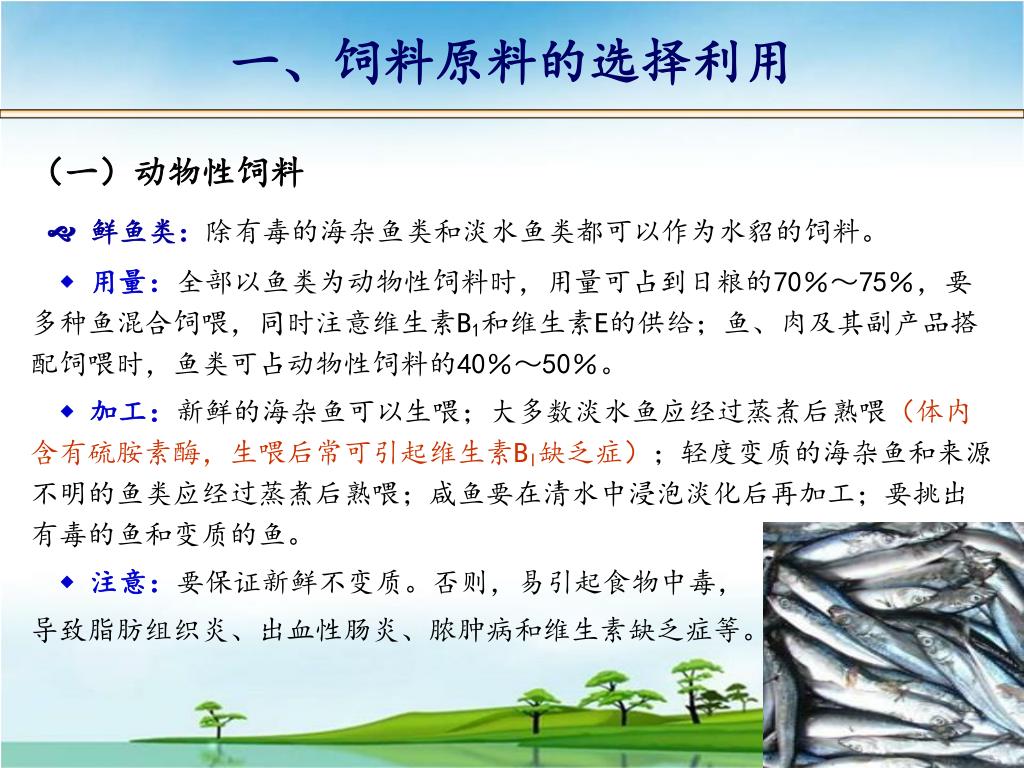 一、饲料原料的选择利用

（一）动物性饲料

鲜鱼类：除有毒的海杂鱼类和淡水鱼类都可以作为水貂的饲料。

◆ 用量：全部以鱼类为动物性饲料时，用量可占到日粮的70%～75%，要多种鱼混合饲喂，同时注意维生素$B_1$和维生素E的供给；鱼、肉及其副产品搭配饲喂时，鱼类可占动物性饲料的40%～50%。

◆ 加工：新鲜的海杂鱼可以生喂；大多数淡水鱼应经过蒸煮后熟喂（体内含有硫胺素酶，生喂后常可引起维生素$B_1$缺乏症）；轻度变质的海杂鱼和来源不明的鱼类应经过蒸煮后熟喂；咸鱼要在清水中浸泡淡化后再加工；要挑出有毒的鱼和变质的鱼。

◆ 注意：要保证新鲜不变质。否则，易引起食物中毒，导致脂肪组织炎、出血性肠炎、脓肿病和维生素缺乏症等。